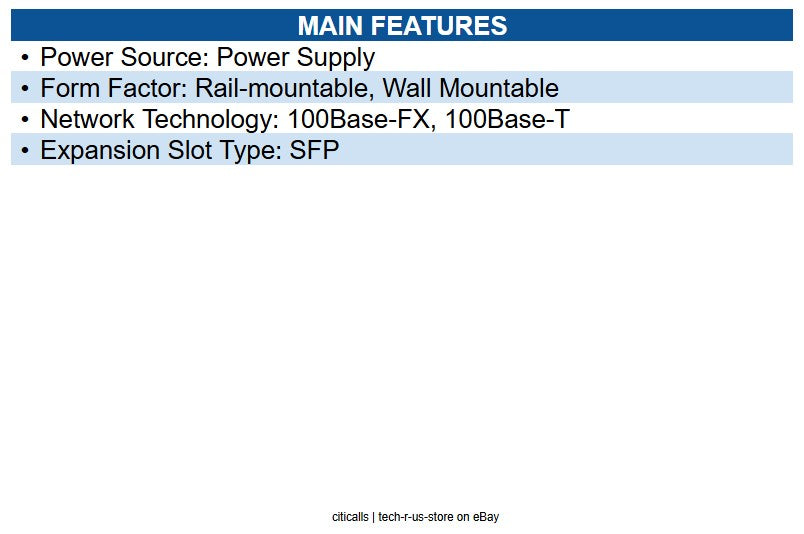 MAIN FEATURES

• Power Source: Power Supply
• Form Factor: Rail-mountable, Wall Mountable
• Network Technology: 100Base-FX, 100Base-T
• Expansion Slot Type: SFP

citicalls | tech-r-us-store on eBay